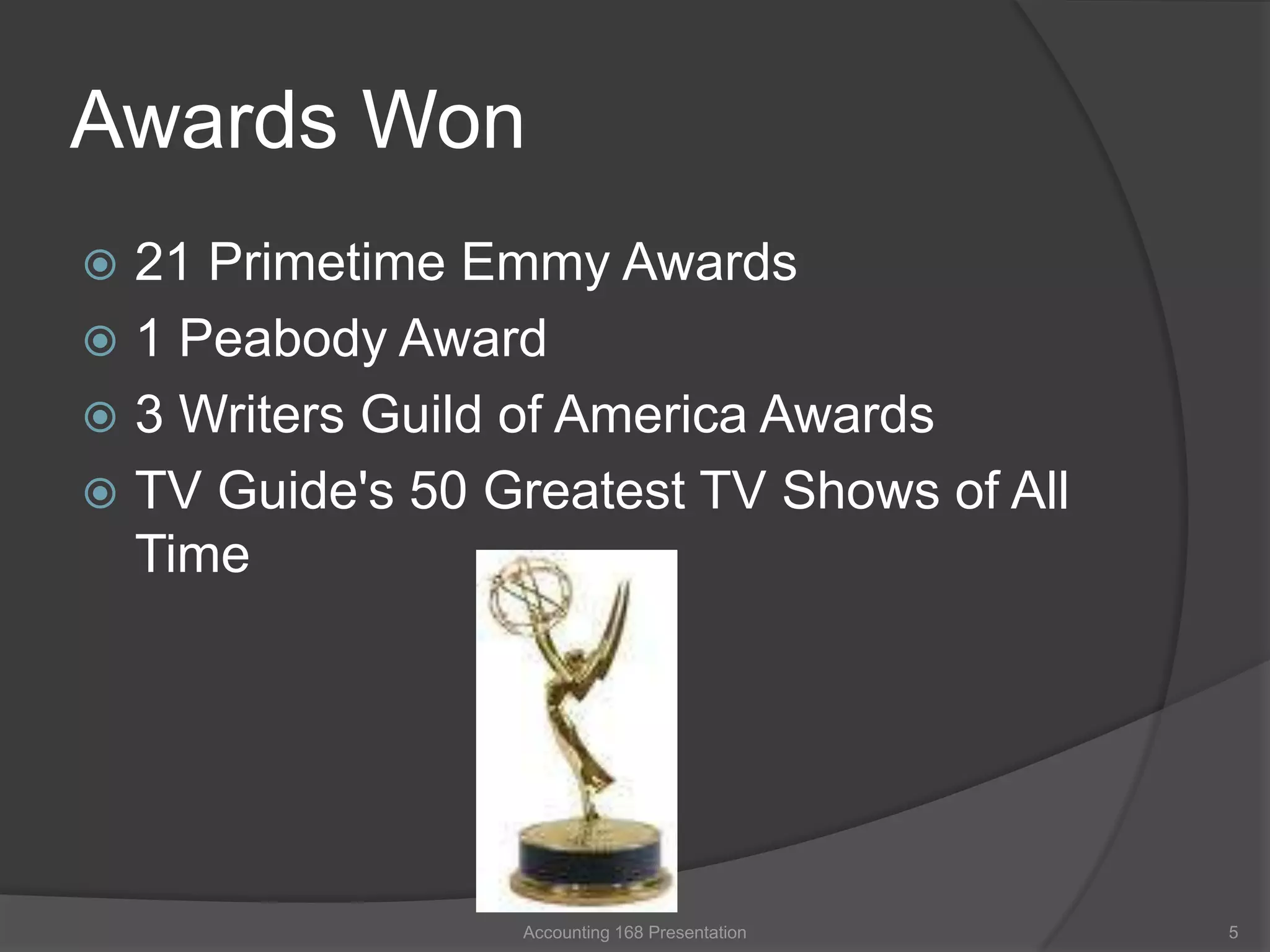 Awards Won

21 Primetime Emmy Awards
1 Peabody Award
3 Writers Guild of America Awards
TV Guide's 50 Greatest TV Shows of All Time

Accounting 168 Presentation

5